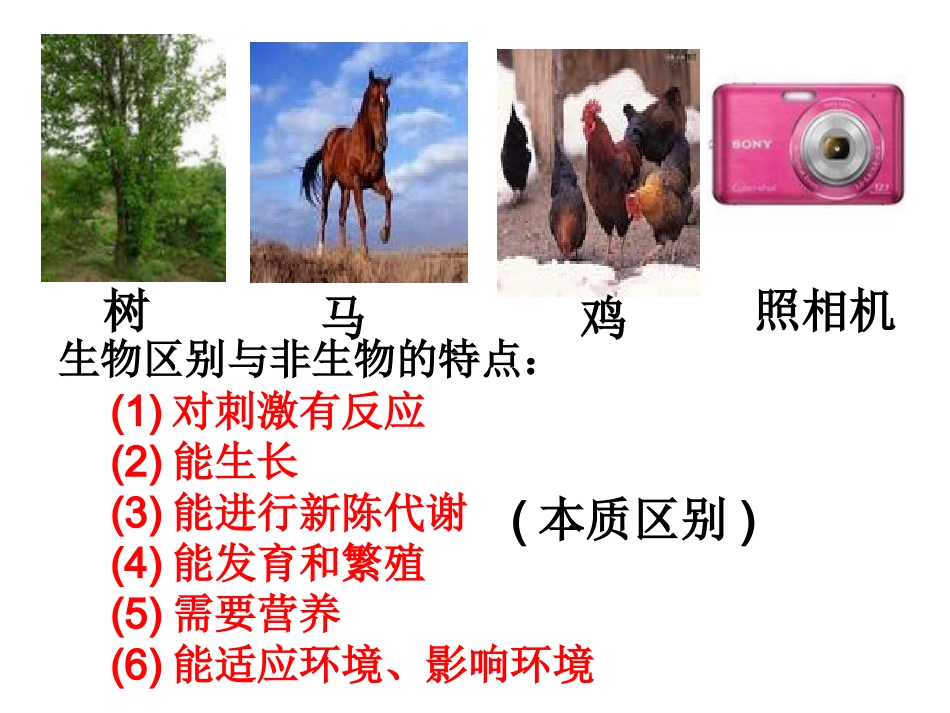 SONY

树 马 鸡 照相机

生物区别与非生物的特点：

(1) 对刺激有反应
(2) 能生长
(3) 能进行新陈代谢 (本质区别)
(4) 能发育和繁殖
(5) 需要营养
(6) 能适应环境、影响环境